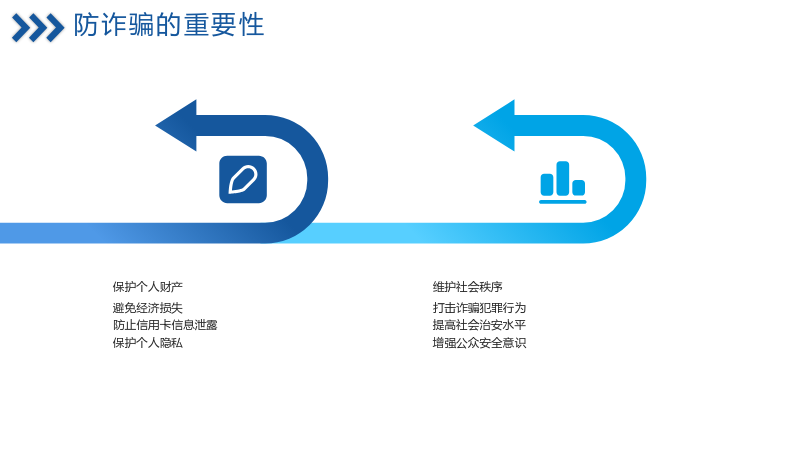 防诈骗的重要性

保护个人财产

避免经济损失
防止信用卡信息泄露
保护个人隐私

维护社会秩序

打击诈骗犯罪行为
提高社会治安水平
增强公众安全意识